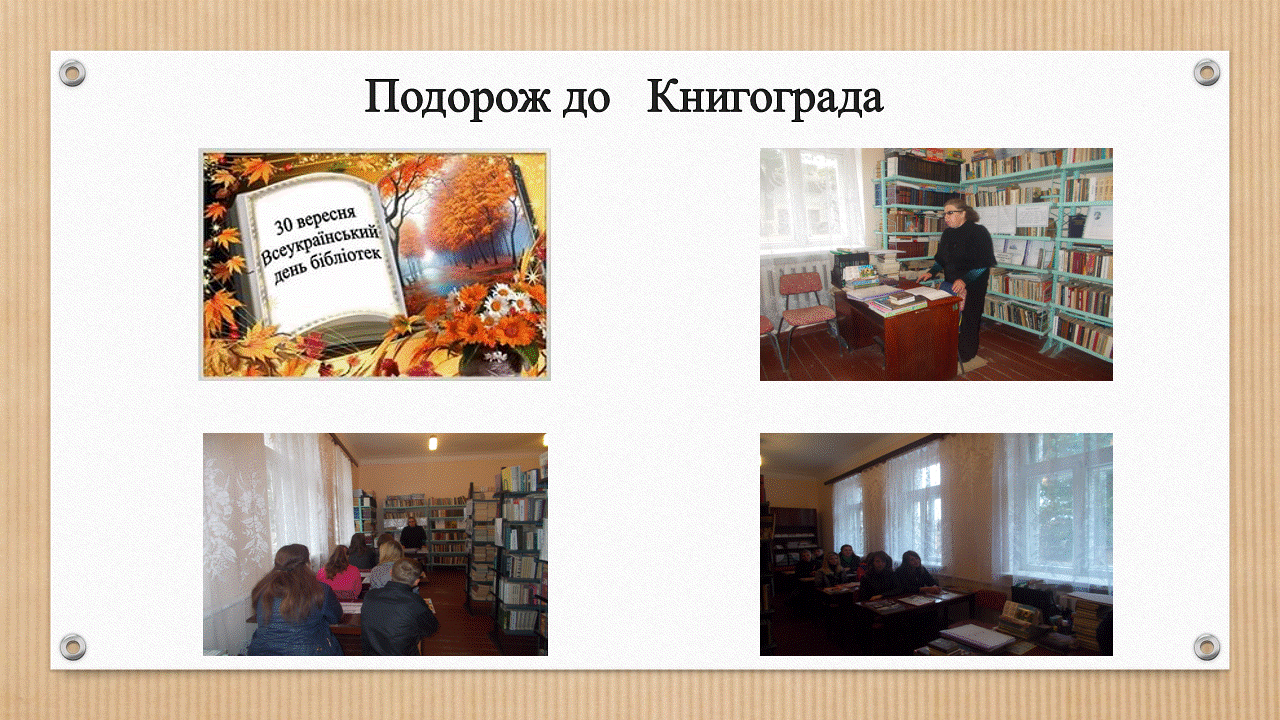 Подорож до Книгограда

30 вересня Всеукраїнський день бібліотек